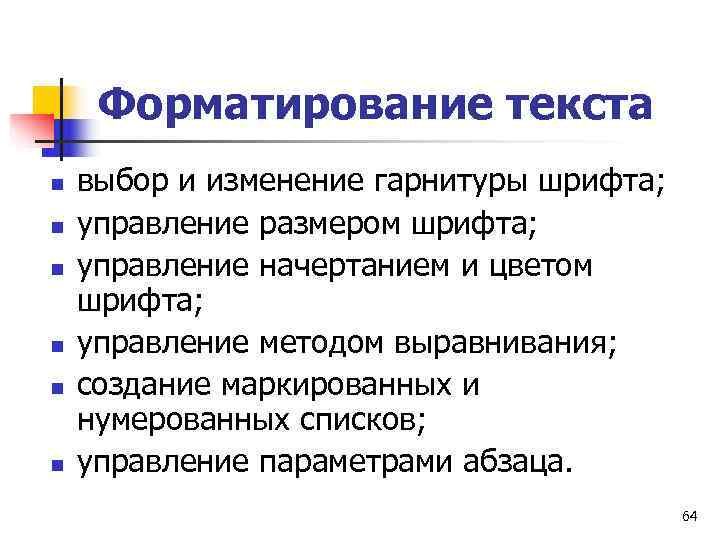 Форматирование текста

- выбор и изменение гарнитуры шрифта;
- управление размером шрифта;
- управление начертанием и цветом шрифта;
- управление методом выравнивания;
- создание маркированных и нумерованных списков;
- управление параметрами абзаца.

64